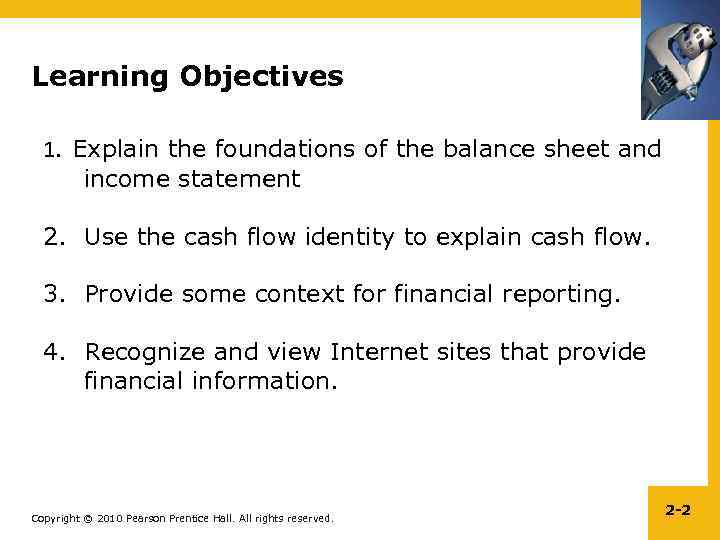 Learning Objectives

1. Explain the foundations of the balance sheet and income statement

2. Use the cash flow identity to explain cash flow.

3. Provide some context for financial reporting.

4. Recognize and view Internet sites that provide financial information.

Copyright © 2010 Pearson Prentice Hall. All rights reserved.

2-2